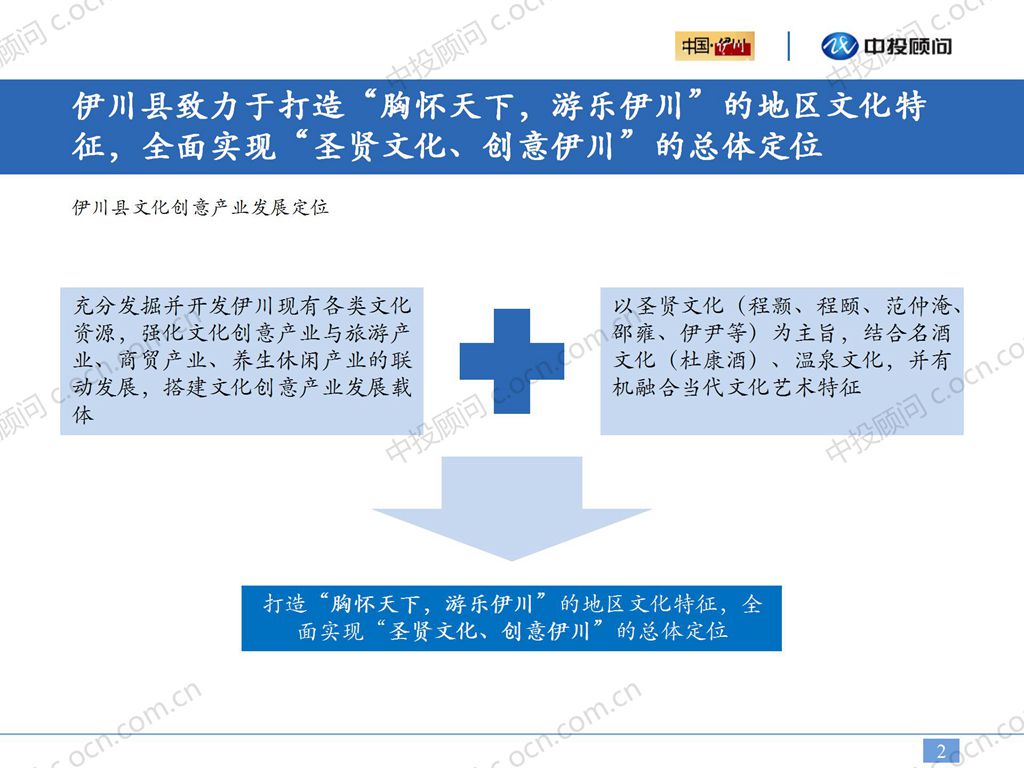 中国·伊川 中投顾问

伊川县致力于打造“胸怀天下，游乐伊川”的地区文化特征，全面实现“圣贤文化、创意伊川”的总体定位

伊川县文化创意产业发展定位

充分发掘并开发伊川现有各类文化资源，强化文化创意产业与旅游产业、商贸产业、养生休闲产业的联动发展，搭建文化创意产业发展载体

以圣贤文化（程颢、程颐、范仲淹、邵雍、伊尹等）为主旨，结合名酒文化（杜康酒）、温泉文化，并有机融合当代文化艺术特征

打造“胸怀天下，游乐伊川”的地区文化特征，全面实现“圣贤文化、创意伊川”的总体定位

中投顾问 c.ocn.com.cn

2